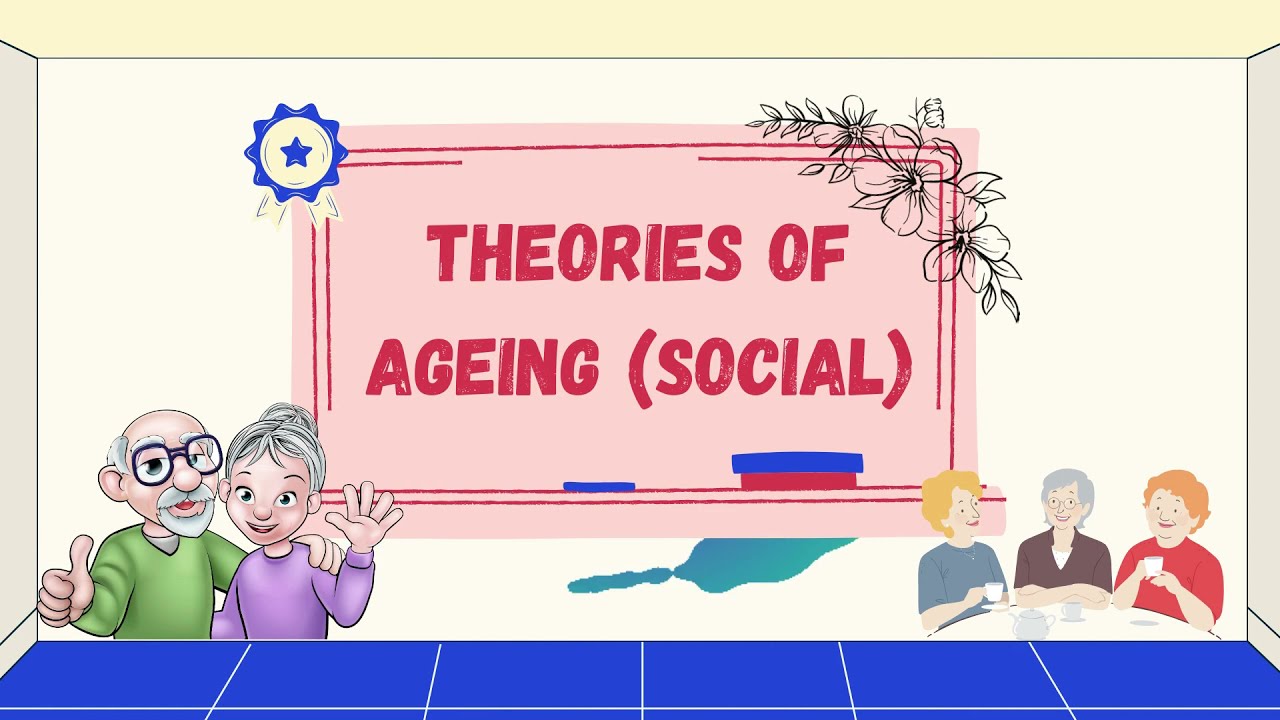 THEORIES OF AGEING (SOCIAL)